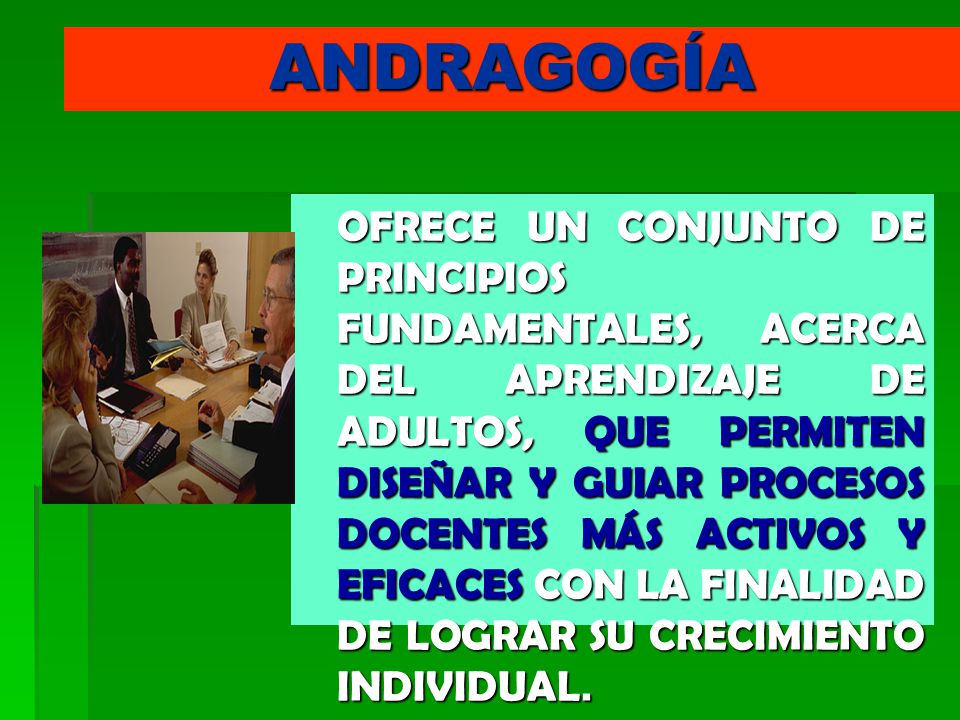 ANDRAGOGÍA

OFRECE UN CONJUNTO DE PRINCIPIOS FUNDAMENTALES, ACERCA DEL APRENDIZAJE DE ADULTOS, QUE PERMITEN DISEÑAR Y GUIAR PROCESOS DOCENTES MÁS ACTIVOS Y EFICACES CON LA FINALIDAD DE LOGRAR SU CRECIMIENTO INDIVIDUAL.